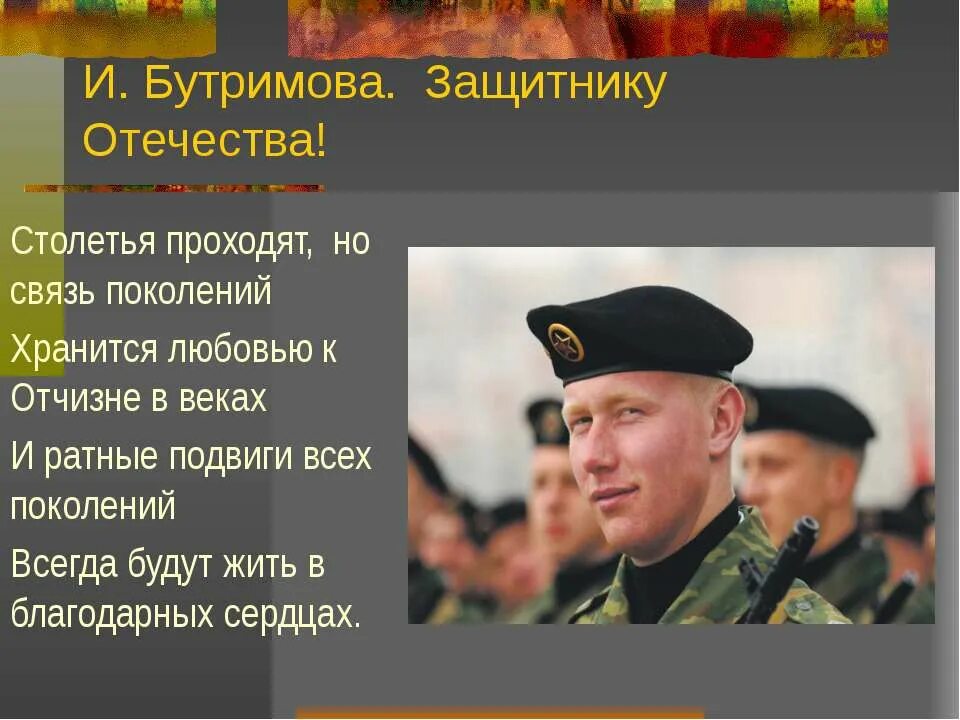 И. Бутримова. Защитнику Отечества!

Столетья проходят, но связь поколений

Хранится любовью к Отчизне в веках

И ратные подвиги всех поколений

Всегда будут жить в благодарных сердцах.